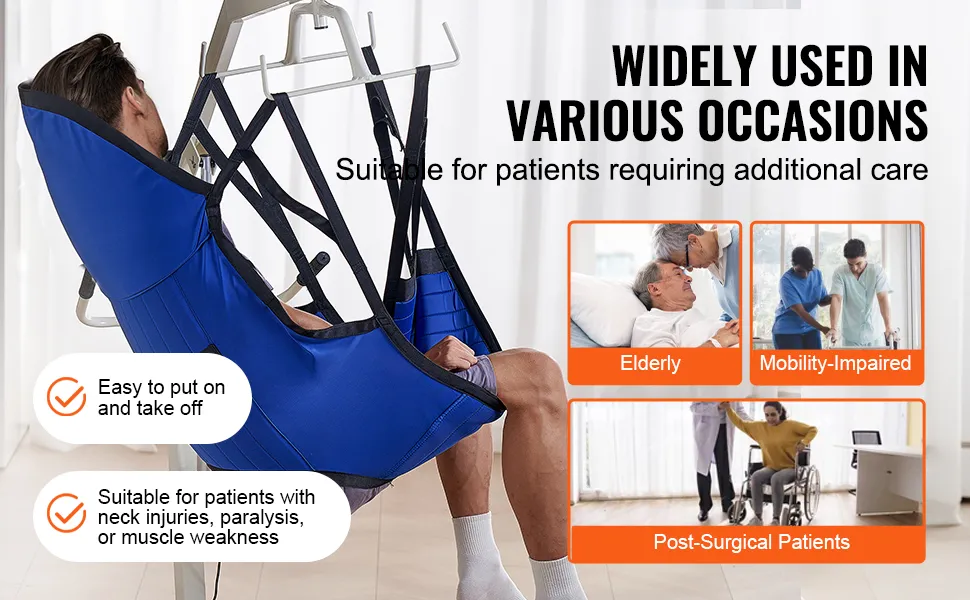 WIDELY USED IN VARIOUS OCCASIONS

Suitable for patients requiring additional care

Elderly

Mobility-Impaired

Post-Surgical Patients

Easy to put on and take off

Suitable for patients with neck injuries, paralysis, or muscle weakness